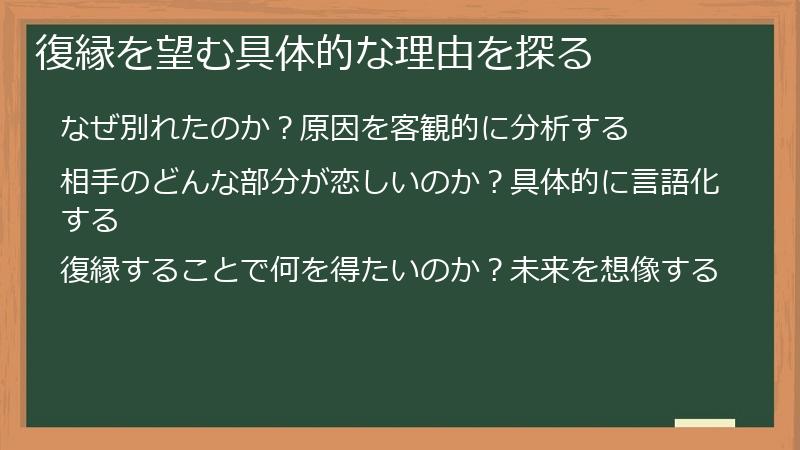 復縁を望む具体的な理由を探る

なぜ別れたのか？原因を客観的に分析する

相手のどんな部分が恋しいのか？具体的に言語化する

復縁することで何を得たいのか？未来を想像する